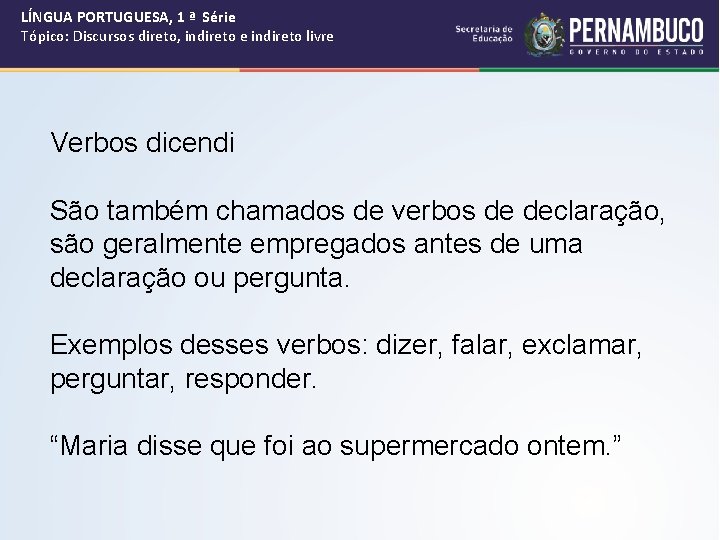 LÍNGUA PORTUGUESA, 1 ª Série
Tópico: Discursos direto, indireto e indireto livre

Secretaria de Educação

PERNAMBUCO
GOVERNO DO ESTADO

Verbos dicendi

São também chamados de verbos de declaração, são geralmente empregados antes de uma declaração ou pergunta.

Exemplos desses verbos: dizer, falar, exclamar, perguntar, responder.

“Maria disse que foi ao supermercado ontem.”